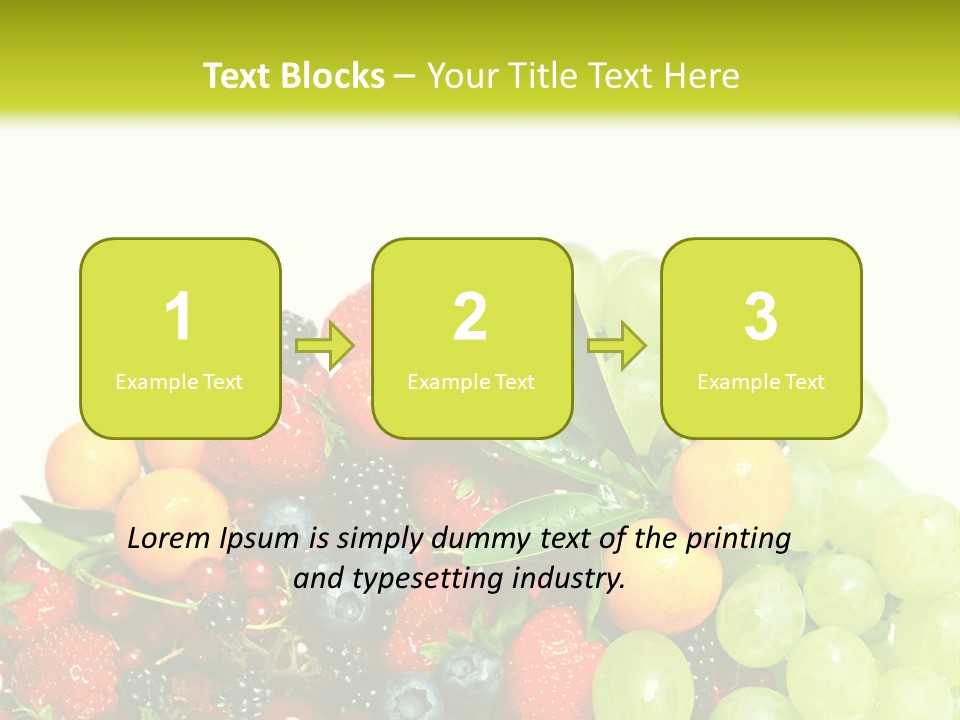 Text Blocks – Your Title Text Here

1
Example Text

2
Example Text

3
Example Text

Lorem Ipsum is simply dummy text of the printing and typesetting industry.